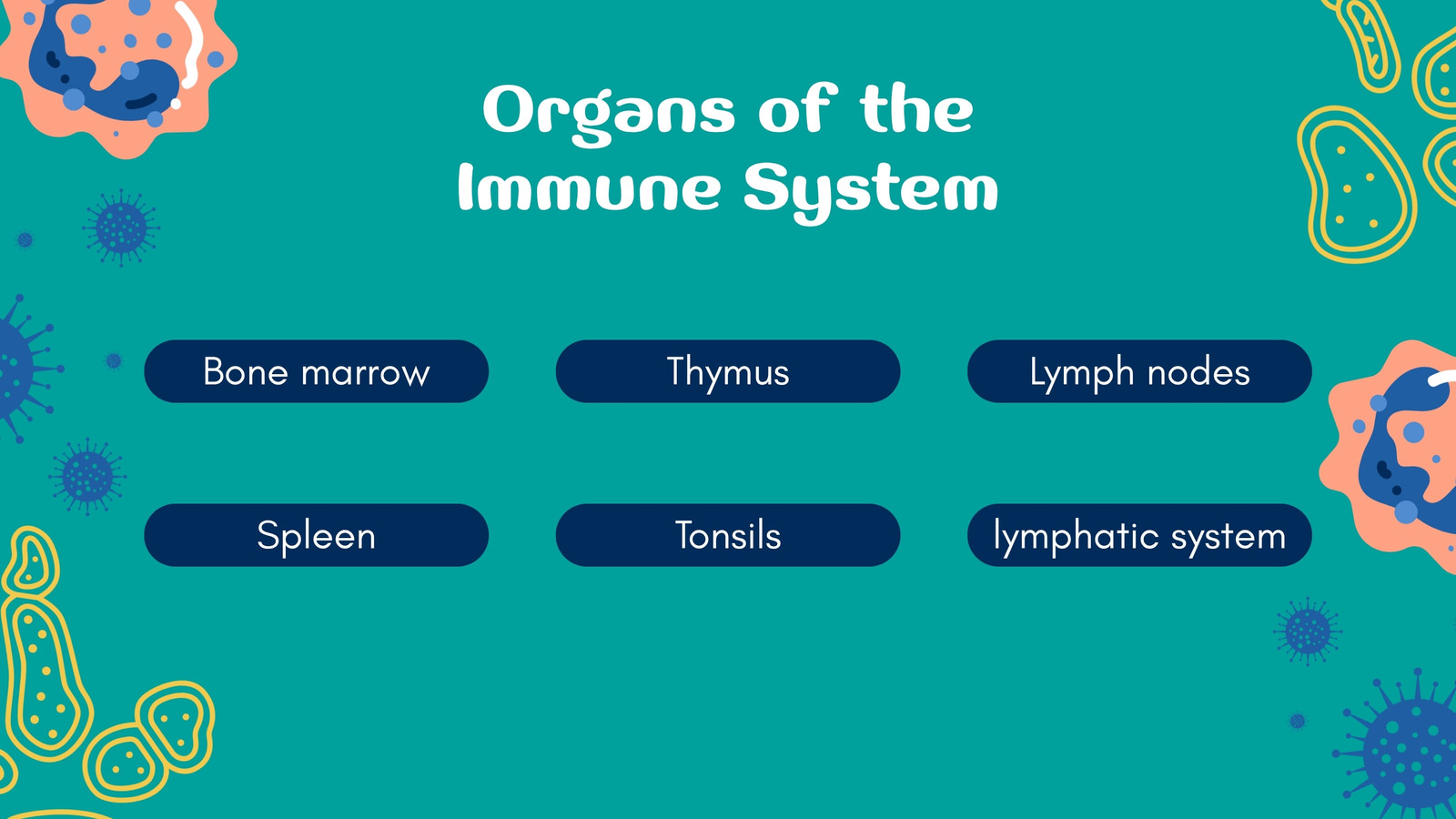 Organs of the Immune System

Bone marrow

Thymus

Lymph nodes

Spleen

Tonsils

lymphatic system